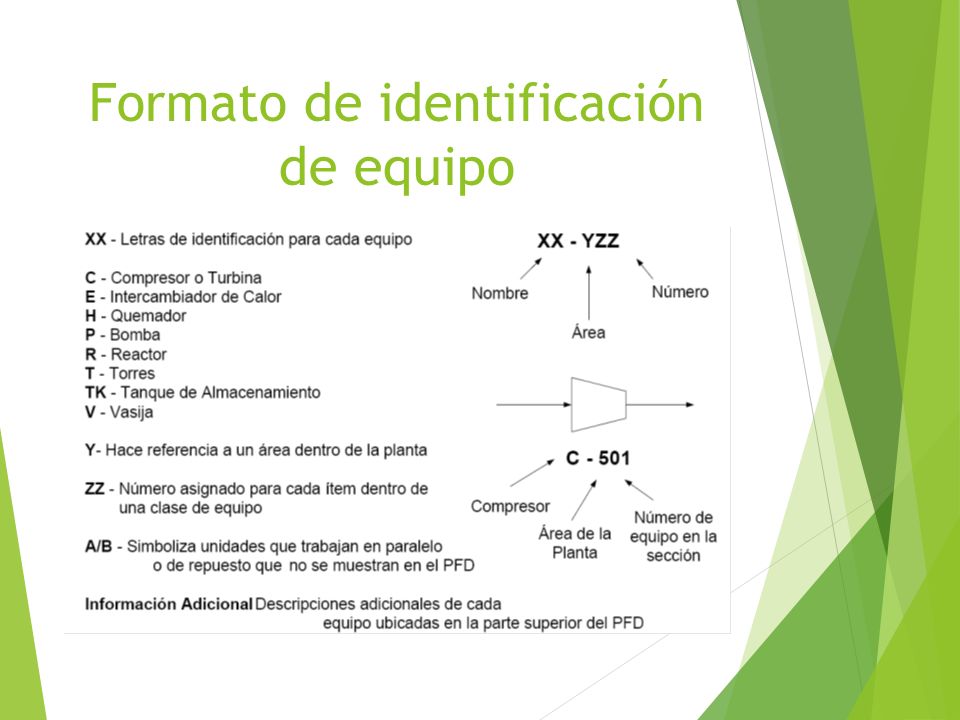 Formato de identificación de equipo

XX - Letras de identificación para cada equipo

C - Compresor o Turbina
E - Intercambiador de Calor
H - Quemador
P - Bomba
R - Reactor
T - Torres
TK - Tanque de Almacenamiento
V - Vasija

Y- Hace referencia a un área dentro de la planta

ZZ - Número asignado para cada ítem dentro de una clase de equipo

A/B - Simboliza unidades que trabajan en paralelo o de repuesto que no se muestran en el PFD

Información Adicional Descripciones adicionales de cada equipo ubicadas en la parte superior del PFD

XX - YZZ
Nombre
Área
Número

C - 501
Compresor
Área de la Planta
Número de equipo en la sección